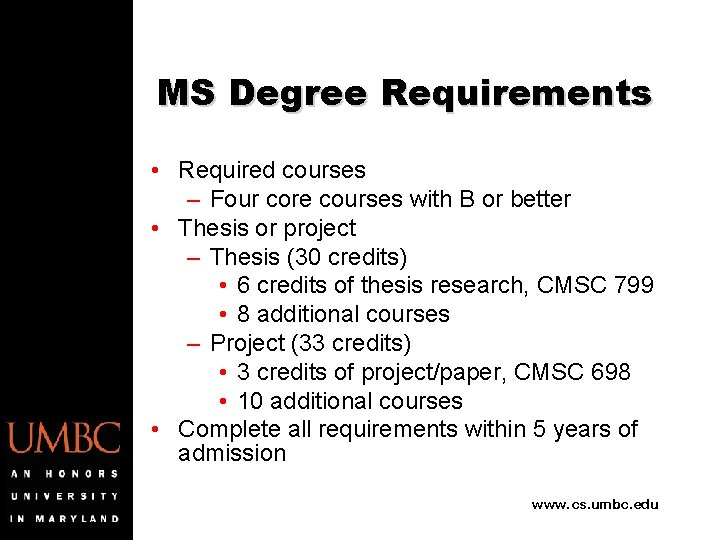 MS Degree Requirements

• Required courses
  – Four core courses with B or better
• Thesis or project
  – Thesis (30 credits)
    • 6 credits of thesis research, CMSC 799
    • 8 additional courses
  – Project (33 credits)
    • 3 credits of project/paper, CMSC 698
    • 10 additional courses
• Complete all requirements within 5 years of admission

UMBC
AN HONORS UNIVERSITY IN MARYLAND

www.cs.umbc.edu